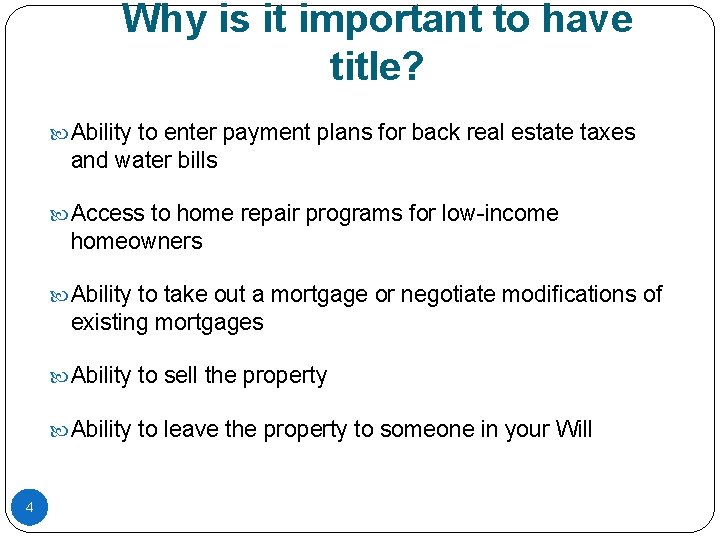 Why is it important to have title?

Ability to enter payment plans for back real estate taxes and water bills

Access to home repair programs for low-income homeowners

Ability to take out a mortgage or negotiate modifications of existing mortgages

Ability to sell the property

Ability to leave the property to someone in your Will

4